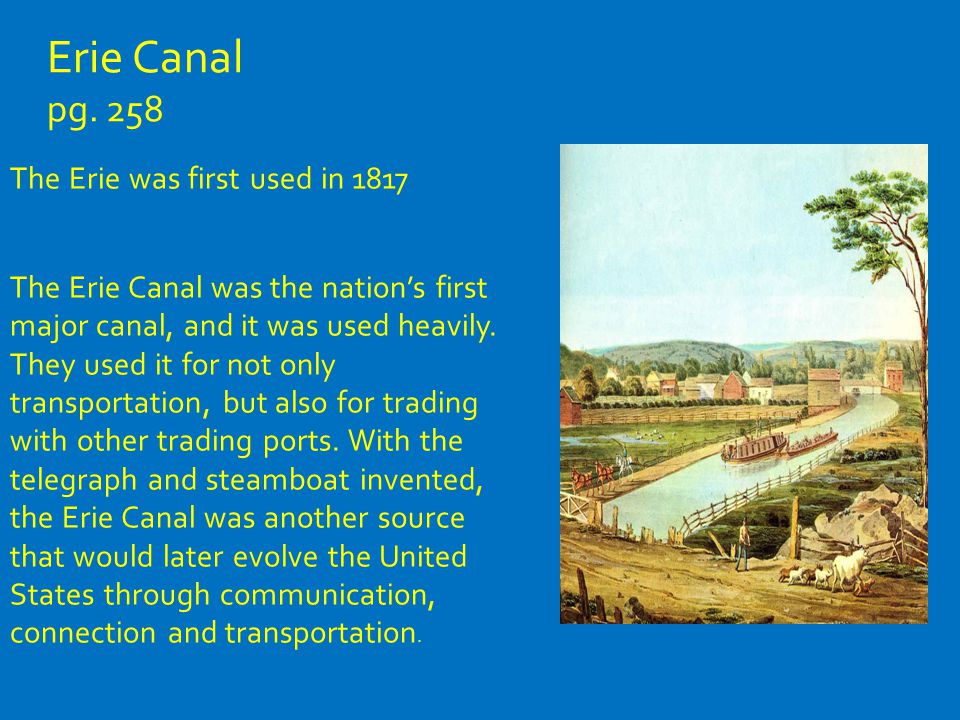 Erie Canal
pg. 258

The Erie was first used in 1817

The Erie Canal was the nation's first major canal, and it was used heavily. They used it for not only transportation, but also for trading with other trading ports. With the telegraph and steamboat invented, the Erie Canal was another source that would later evolve the United States through communication, connection and transportation.